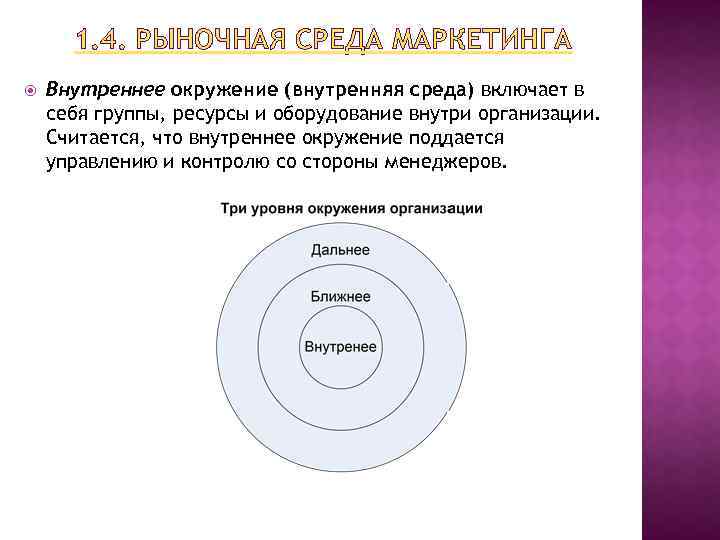 1.4. РЫНОЧНАЯ СРЕДА МАРКЕТИНГА

Внутреннее окружение (внутренняя среда) включает в себя группы, ресурсы и оборудование внутри организации. Считается, что внутреннее окружение поддается управлению и контролю со стороны менеджеров.

Три уровня окружения организации

Дальнее

Ближнее

Внутренее